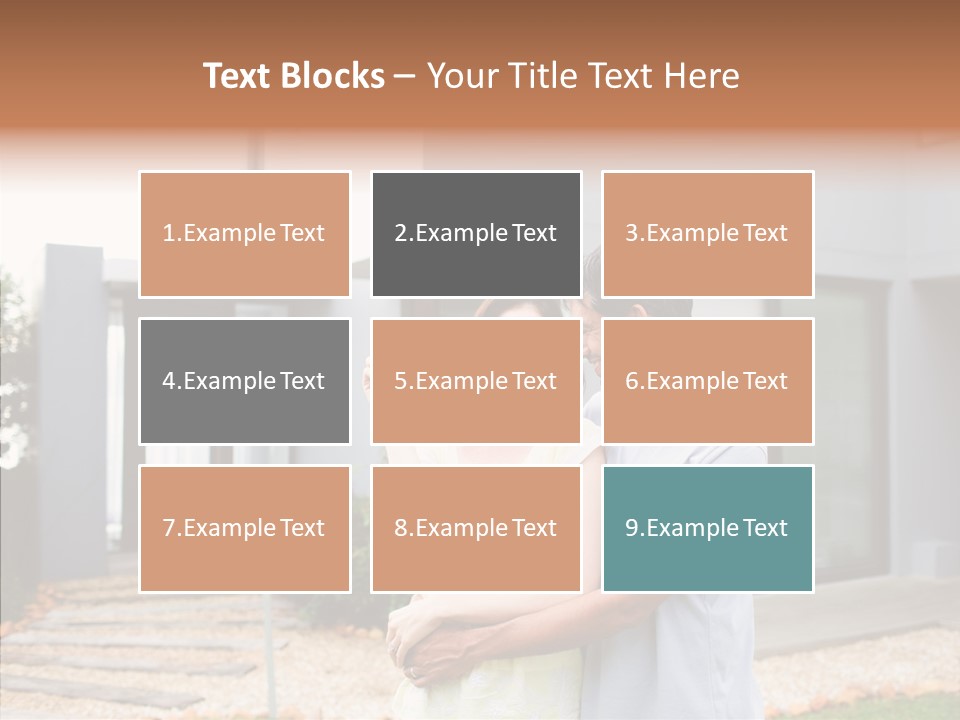 Text Blocks – Your Title Text Here

1.Example Text

2.Example Text

3.Example Text

4.Example Text

5.Example Text

6.Example Text

7.Example Text

8.Example Text

9.Example Text